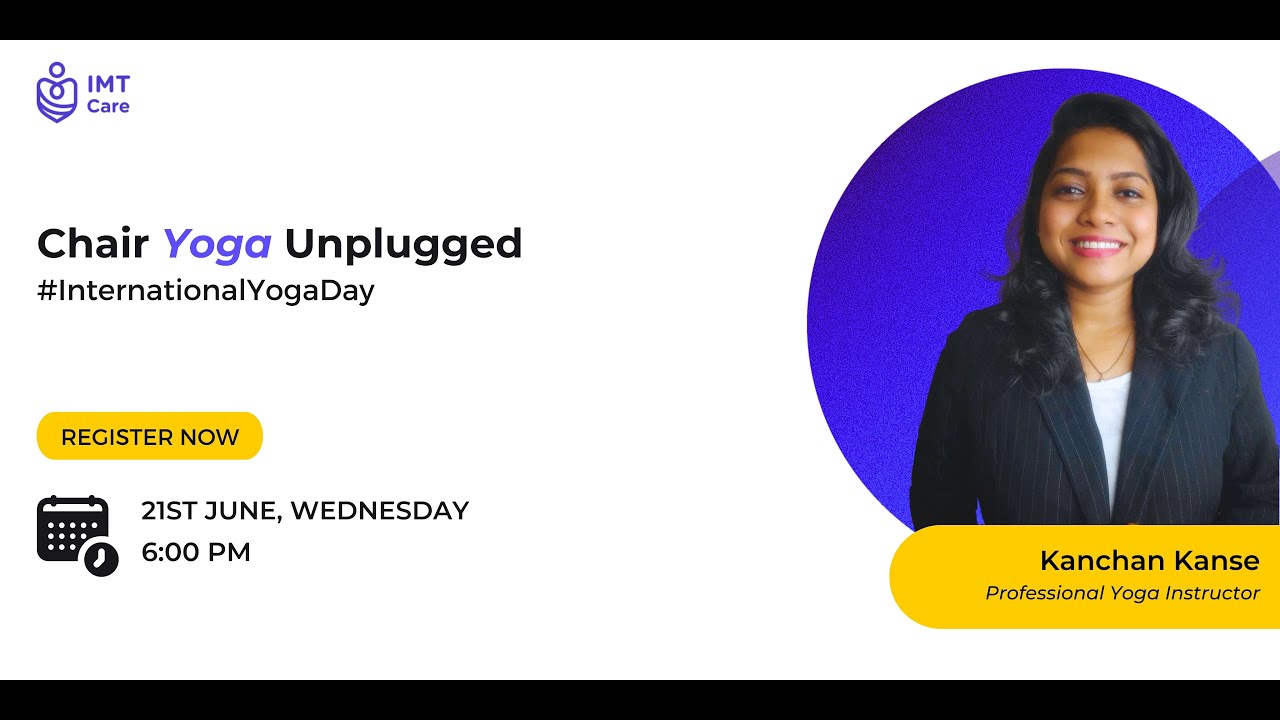 IMT Care

Chair Yoga Unplugged
#InternationalYogaDay

REGISTER NOW

21ST JUNE, WEDNESDAY
6:00 PM

Kanchan Kanse
Professional Yoga Instructor